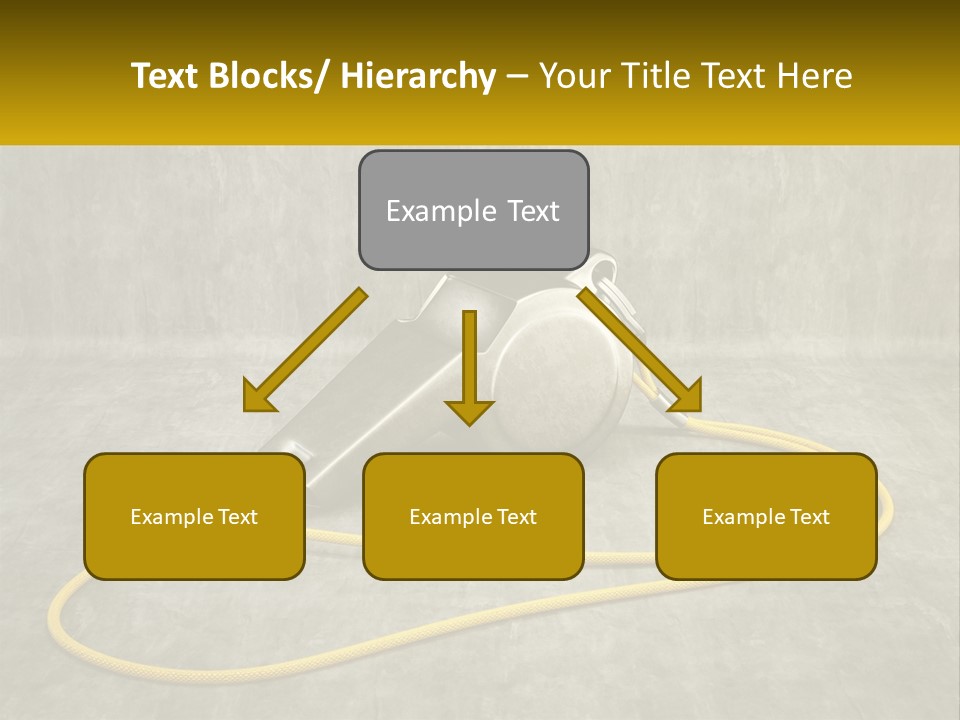 Text Blocks/ Hierarchy – Your Title Text Here

Example Text

Example Text

Example Text

Example Text